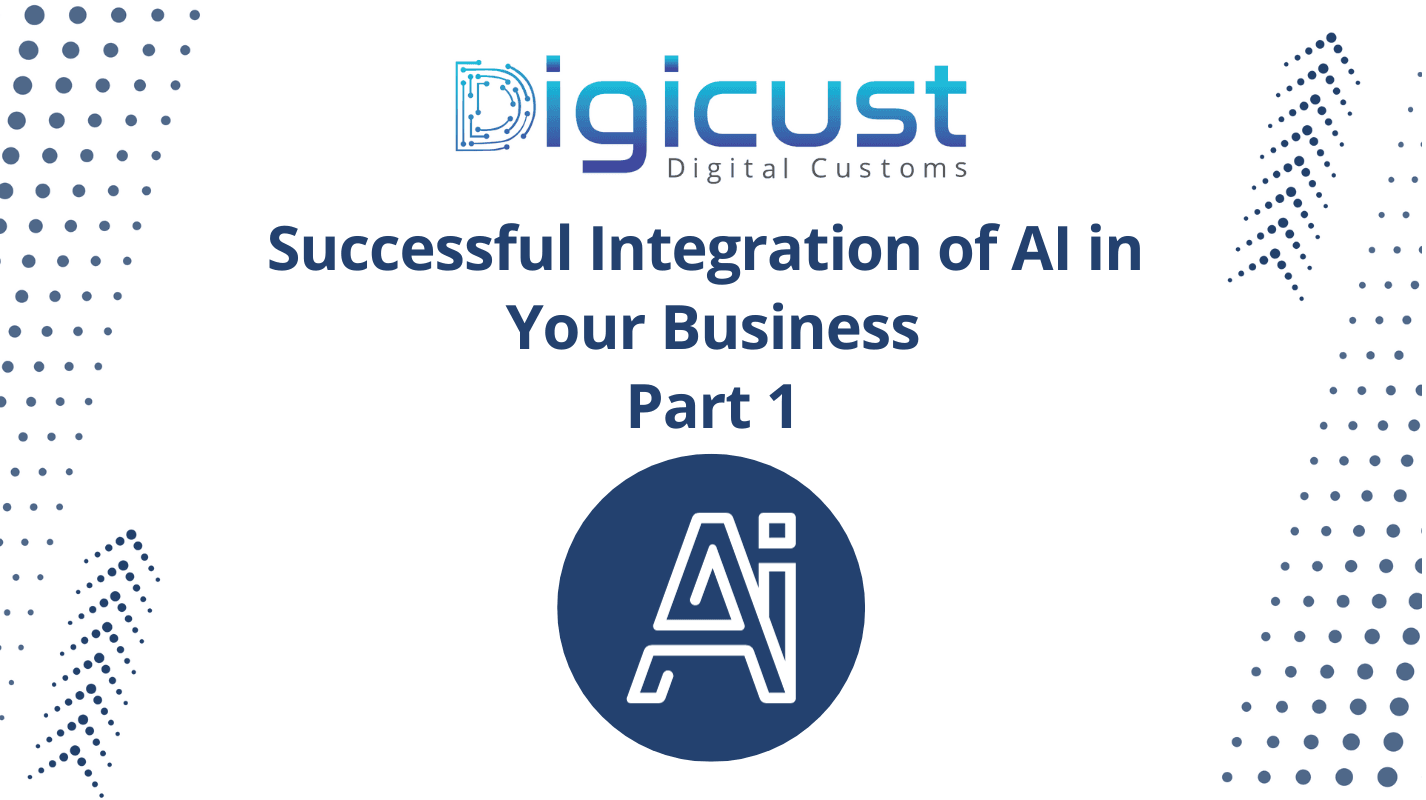 Digicust
Digital Customs

Successful Integration of AI in Your Business
Part 1

Ai